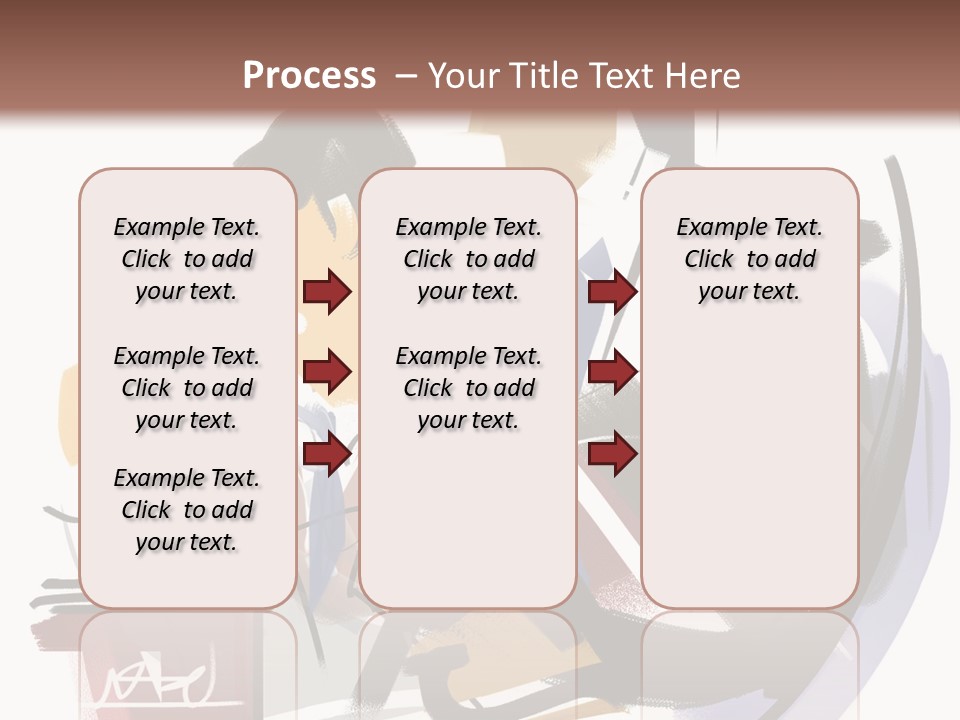 Process – Your Title Text Here

Example Text. Click to add your text.

Example Text. Click to add your text.

Example Text. Click to add your text.

Example Text. Click to add your text.

Example Text. Click to add your text.

Example Text. Click to add your text.